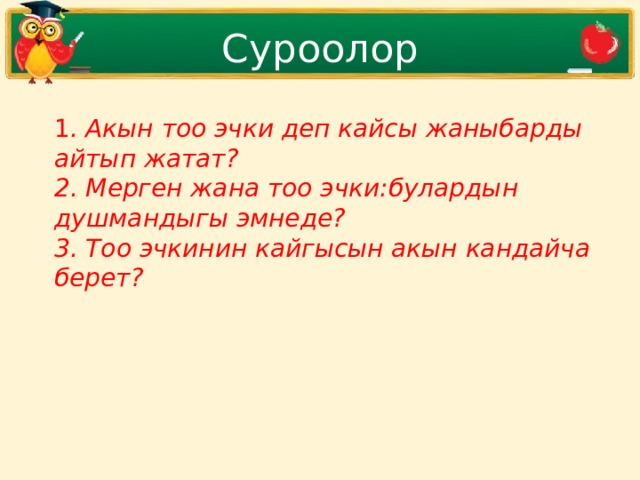 Суроолор

1. Акын тоо эчки деп кайсы жаныбарды айтып жатат?
2. Мерген жана тоо эчки:булардын душмандыгы эмнеде?
3. Тоо эчкинин кайгысын акын кандайча берет?